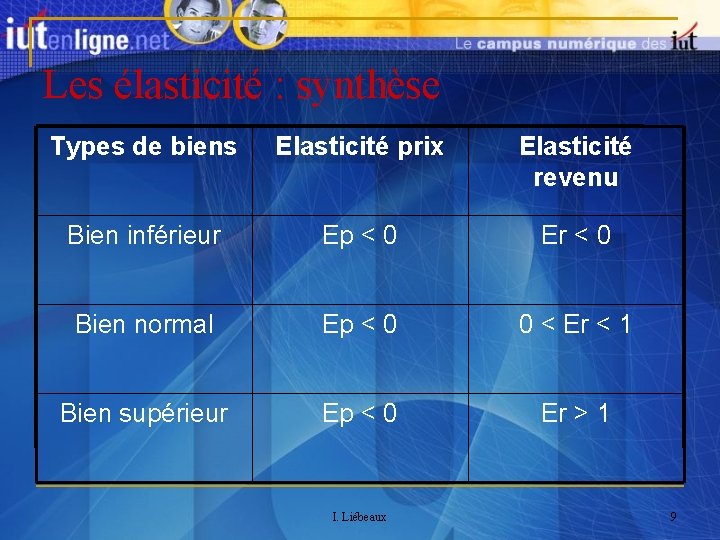 iutenligne.net

Le campus numérique des iut

Les élasticité : synthèse

| Types de biens | Elasticité prix | Elasticité revenu |
|---|---|---|
| Bien inférieur | Ep < 0 | Er < 0 |
| Bien normal | Ep < 0 | 0 < Er < 1 |
| Bien supérieur | Ep < 0 | Er > 1 |

I. Liébeaux

9